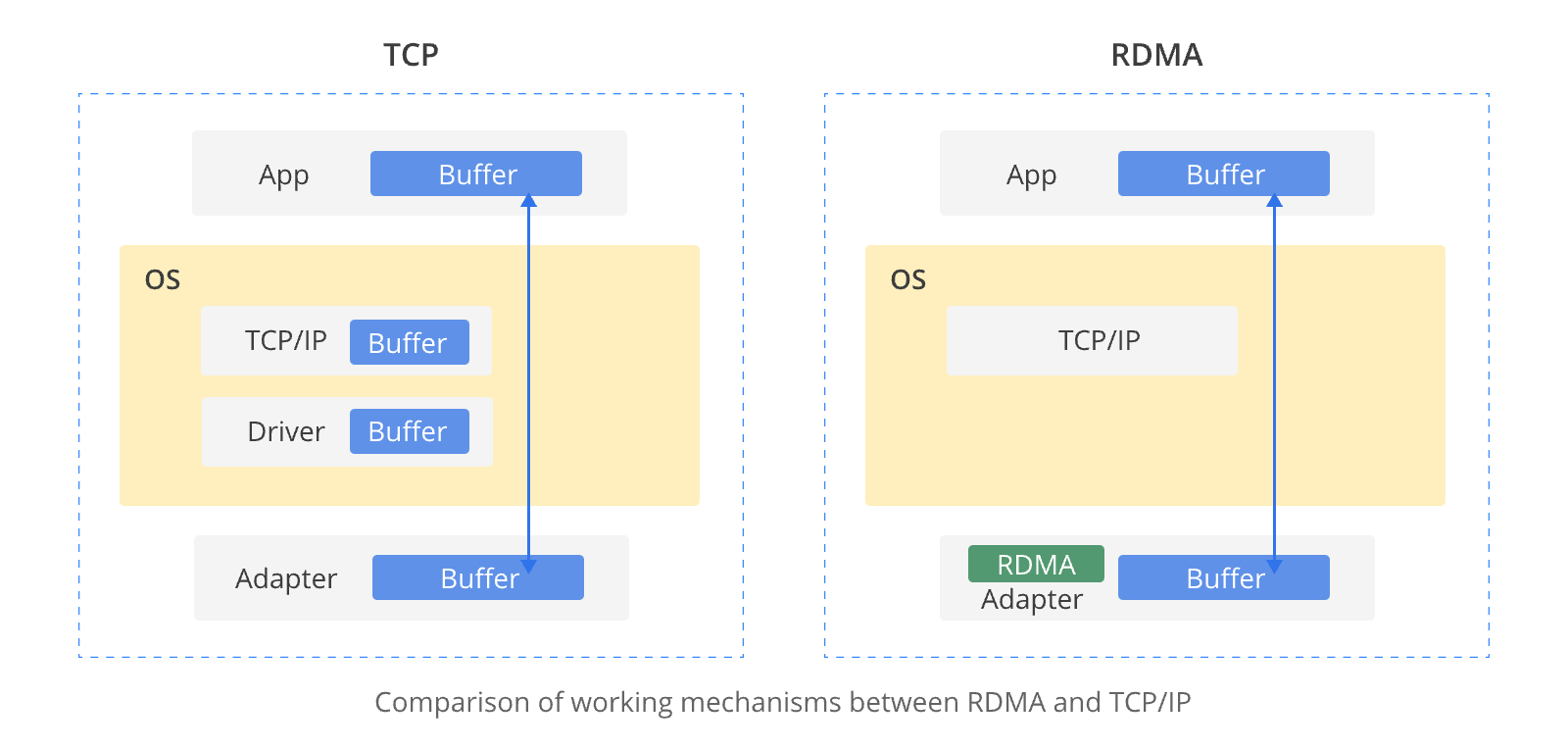 TCP

App Buffer

OS

TCP/IP Buffer

Driver Buffer

Adapter Buffer

RDMA

App Buffer

OS

TCP/IP

RDMA Adapter Buffer

Comparison of working mechanisms between RDMA and TCP/IP